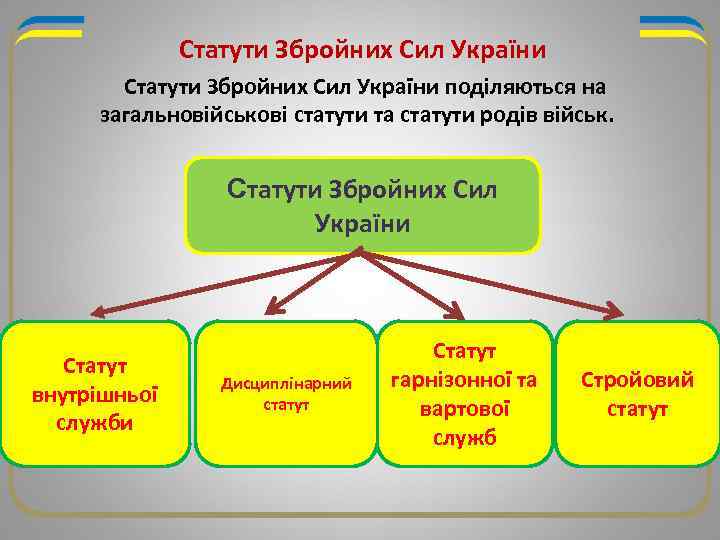 Статути Збройних Сил України

Статути Збройних Сил України поділяються на загальновійськові статути та статути родів військ.

Статути Збройних Сил України

Статут внутрішньої служби

Дисциплінарний статут

Статут гарнізонної та вартової служб

Стройовий статут